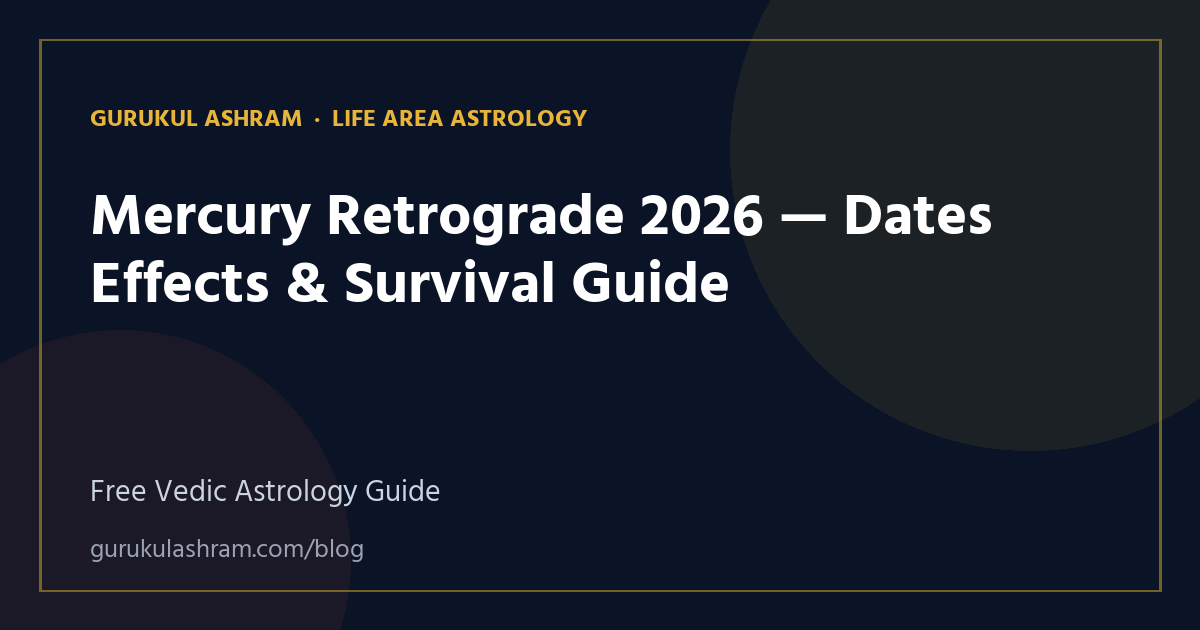 GURUKUL ASHRAM · LIFE AREA ASTROLOGY

Mercury Retrograde 2026 — Dates Effects & Survival Guide

Free Vedic Astrology Guide

gurukulashram.com/blog